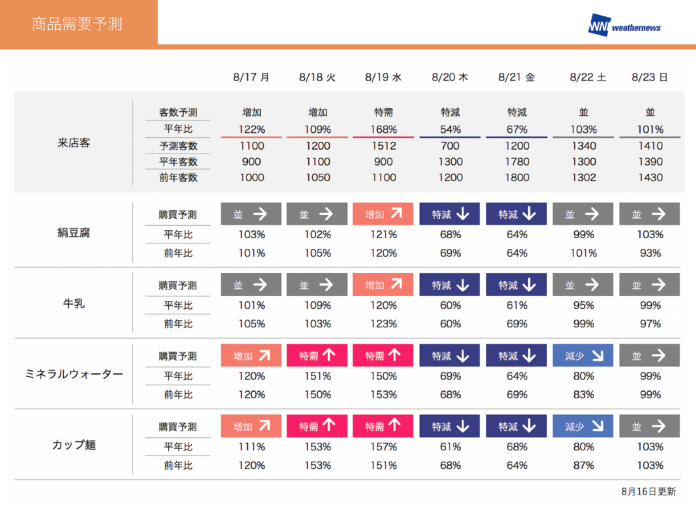 商品需要予測

WN weathernews

|  |  | 8/17 月 | 8/18 火 | 8/19 水 | 8/20 木 | 8/21 金 | 8/22 土 | 8/23 日 |
|---|---|---|---|---|---|---|---|---|
| 来店客 | 客数予測 | 増加 | 増加 | 特需 | 特減 | 特減 | 並 | 並 |
|  | 平年比 | 122% | 109% | 168% | 54% | 67% | 103% | 101% |
|  | 予測客数 | 1100 | 1200 | 1512 | 700 | 1200 | 1340 | 1410 |
|  | 平年客数 | 900 | 1100 | 900 | 1300 | 1780 | 1300 | 1390 |
|  | 前年客数 | 1000 | 1050 | 1100 | 1200 | 1800 | 1302 | 1430 |
| 絹豆腐 | 購買予測 | 並 → | 並 → | 増加 ↗ | 特減 ↓ | 特減 ↓ | 並 → | 並 → |
|  | 平年比 | 103% | 102% | 121% | 68% | 64% | 99% | 103% |
|  | 前年比 | 101% | 105% | 120% | 69% | 64% | 101% | 93% |
| 牛乳 | 購買予測 | 並 → | 並 → | 増加 ↗ | 特減 ↓ | 特減 ↓ | 並 → | 並 → |
|  | 平年比 | 101% | 109% | 120% | 60% | 61% | 95% | 99% |
|  | 前年比 | 105% | 103% | 123% | 60% | 69% | 99% | 97% |
| ミネラルウォーター | 購買予測 | 増加 ↗ | 特需 ↑ | 特需 ↑ | 特減 ↓ | 特減 ↓ | 減少 ↘ | 並 → |
|  | 平年比 | 120% | 151% | 150% | 69% | 64% | 80% | 99% |
|  | 前年比 | 120% | 150% | 153% | 68% | 69% | 83% | 99% |
| カップ麺 | 購買予測 | 増加 ↗ | 特需 ↑ | 特需 ↑ | 特減 ↓ | 特減 ↓ | 減少 ↘ | 並 → |
|  | 平年比 | 111% | 153% | 157% | 61% | 68% | 80% | 103% |
|  | 前年比 | 120% | 153% | 151% | 68% | 64% | 87% | 103% |

8月16日更新